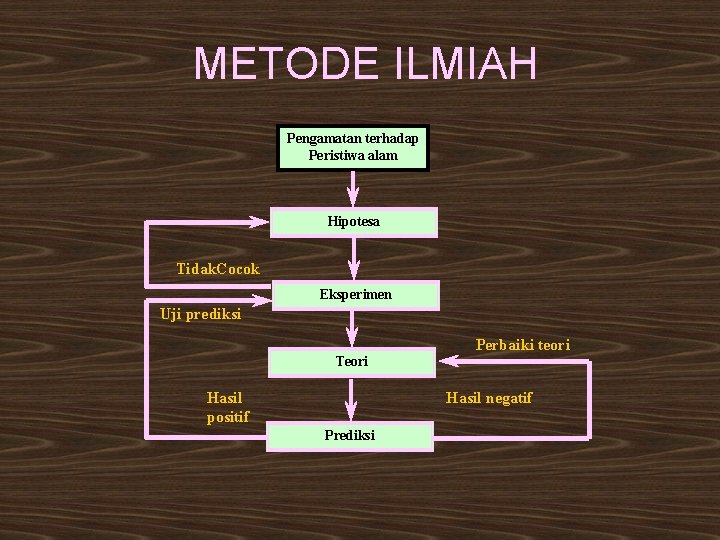 METODE ILMIAH

Pengamatan terhadap Peristiwa alam

Hipotesa

TidakCocok

Eksperimen

Uji prediksi

Teori

Perbaiki teori

Hasil positif

Hasil negatif

Prediksi